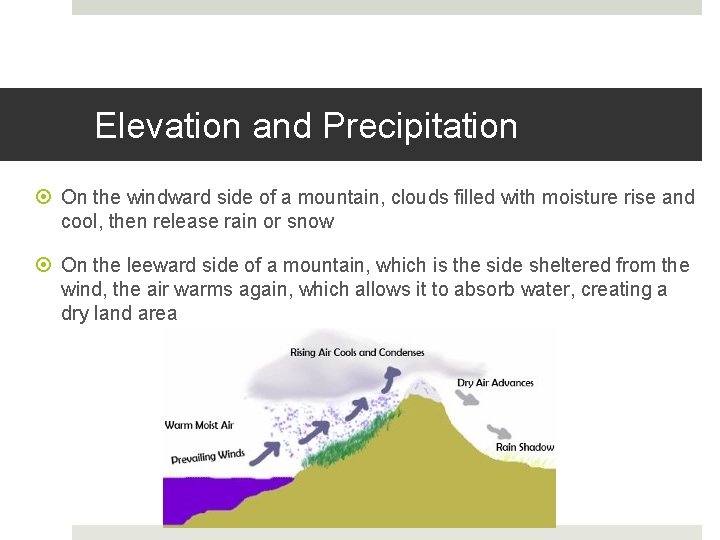 Elevation and Precipitation

On the windward side of a mountain, clouds filled with moisture rise and cool, then release rain or snow

On the leeward side of a mountain, which is the side sheltered from the wind, the air warms again, which allows it to absorb water, creating a dry land area

Rising Air Cools and Condenses

Dry Air Advances

Warm Moist Air

Prevailing Winds

Rain Shadow